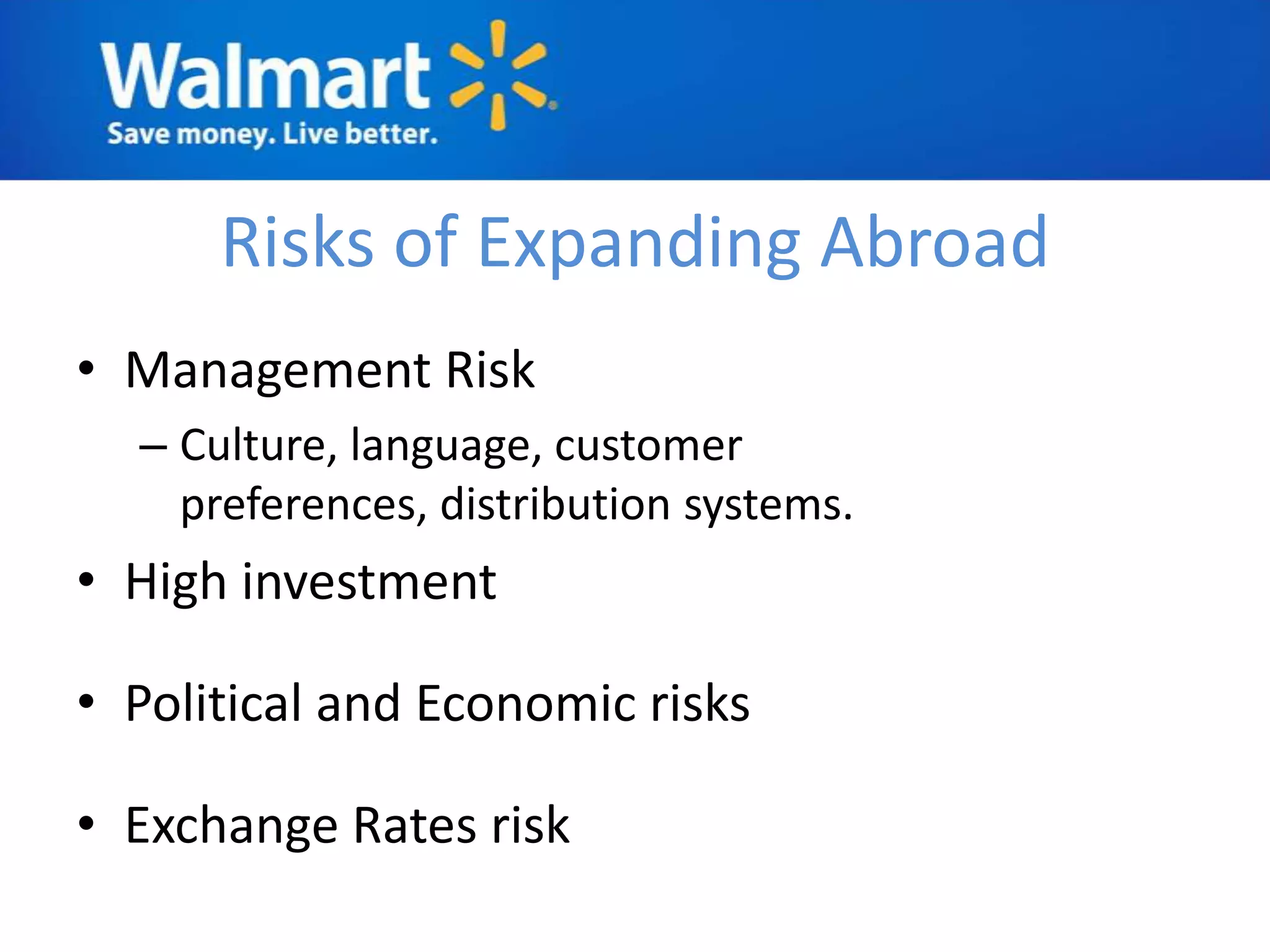 Walmart
Save money. Live better.

Risks of Expanding Abroad

• Management Risk
– Culture, language, customer preferences, distribution systems.
• High investment
• Political and Economic risks
• Exchange Rates risk